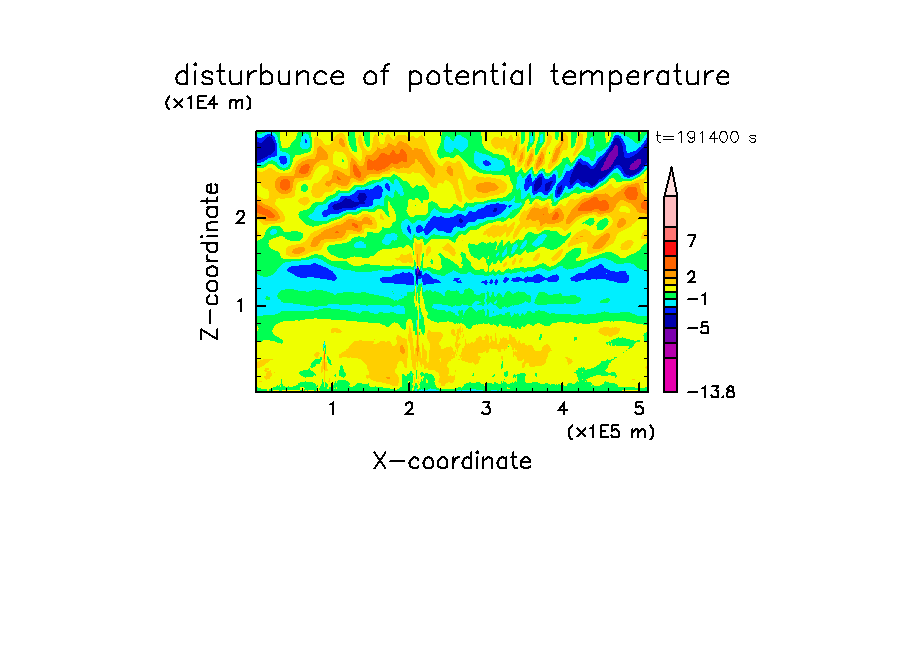 disturbunce of potential temperature
(x1E4 m)
t=191400 s
Z-coordinate
2
1
7
2
−1
−5
−13.8
1 2 3 4 5
(x1E5 m)
X-coordinate